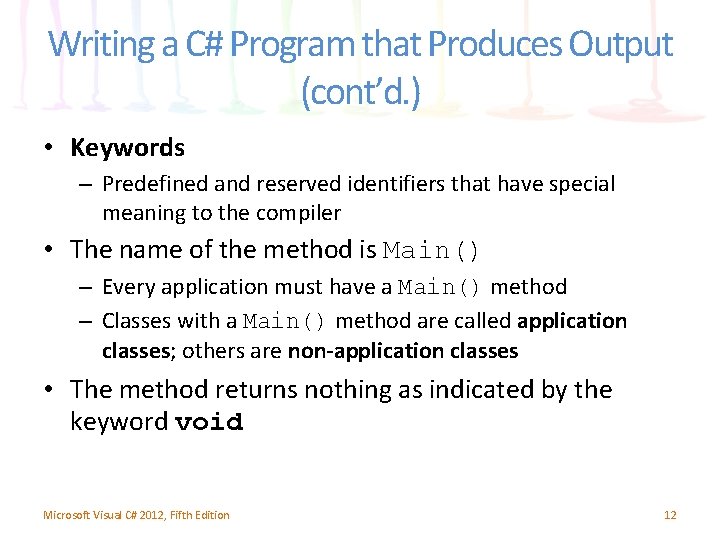 Writing a C# Program that Produces Output (cont'd.)

• Keywords
– Predefined and reserved identifiers that have special meaning to the compiler

• The name of the method is Main()
– Every application must have a Main() method
– Classes with a Main() method are called application classes; others are non-application classes

• The method returns nothing as indicated by the keyword void

Microsoft Visual C# 2012, Fifth Edition

12